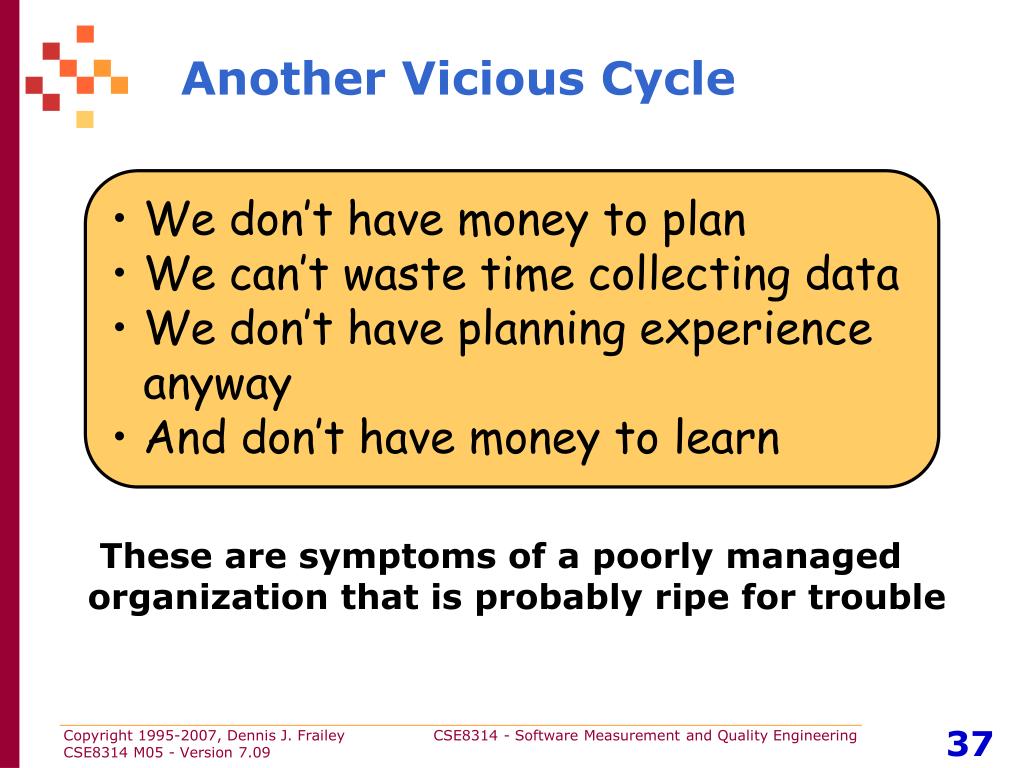 Another Vicious Cycle

• We don’t have money to plan
• We can’t waste time collecting data
• We don’t have planning experience anyway
• And don’t have money to learn

These are symptoms of a poorly managed organization that is probably ripe for trouble

Copyright 1995-2007, Dennis J. Frailey
CSE8314 M05 - Version 7.09

CSE8314 - Software Measurement and Quality Engineering

37